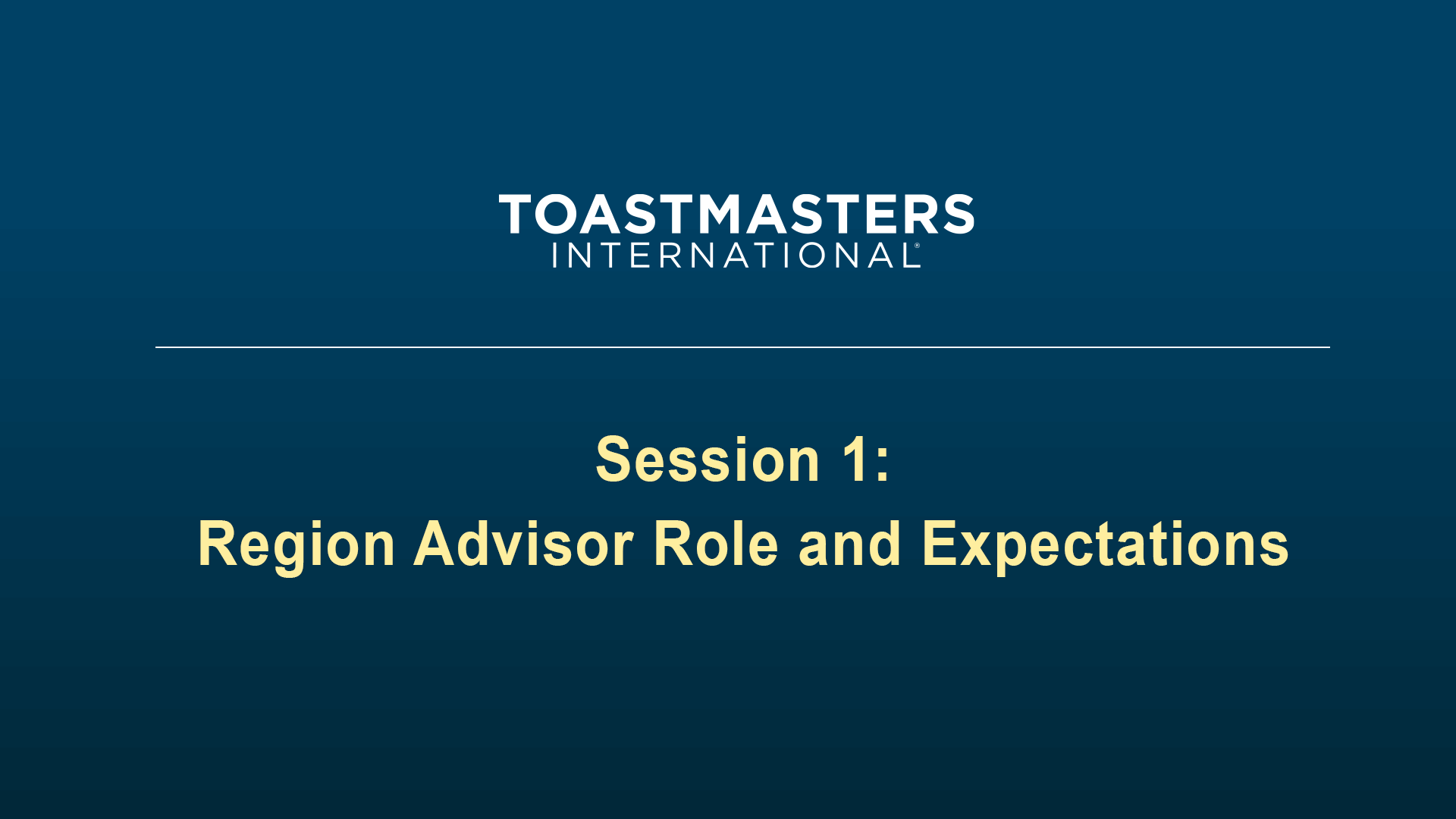 TOASTMASTERS
INTERNATIONAL®

Session 1:
Region Advisor Role and Expectations